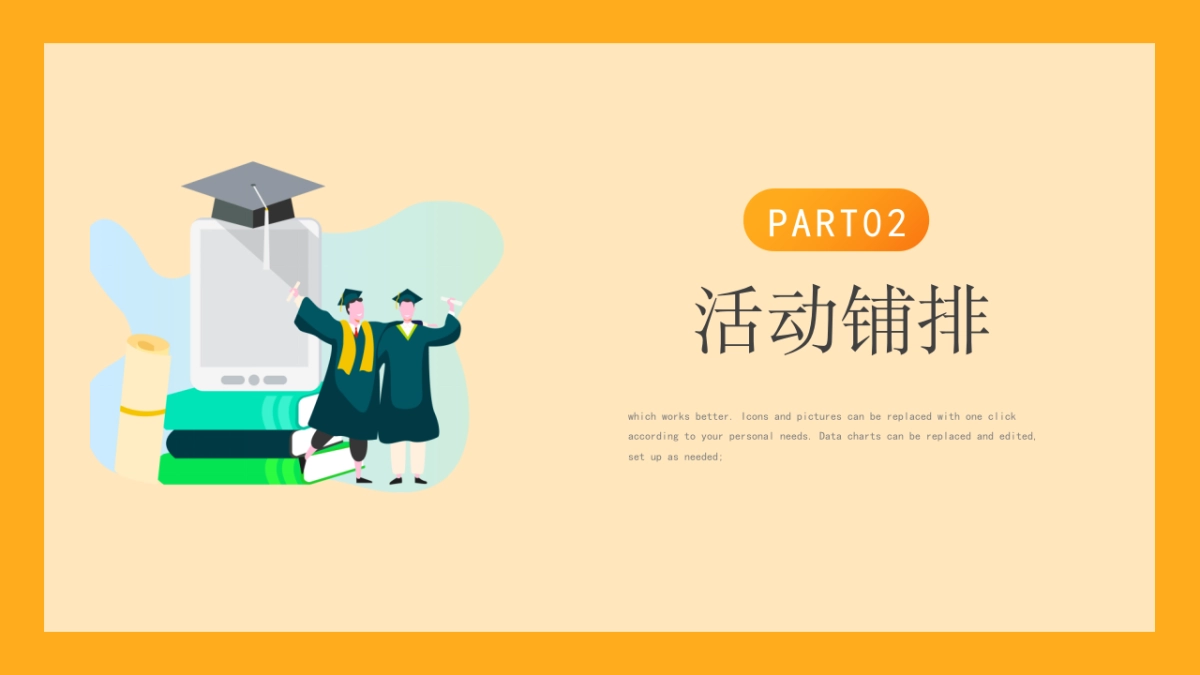 PART02

活动铺排

which works better. Icons and pictures can be replaced with one click according to your personal needs. Data charts can be replaced and edited, set up as needed;